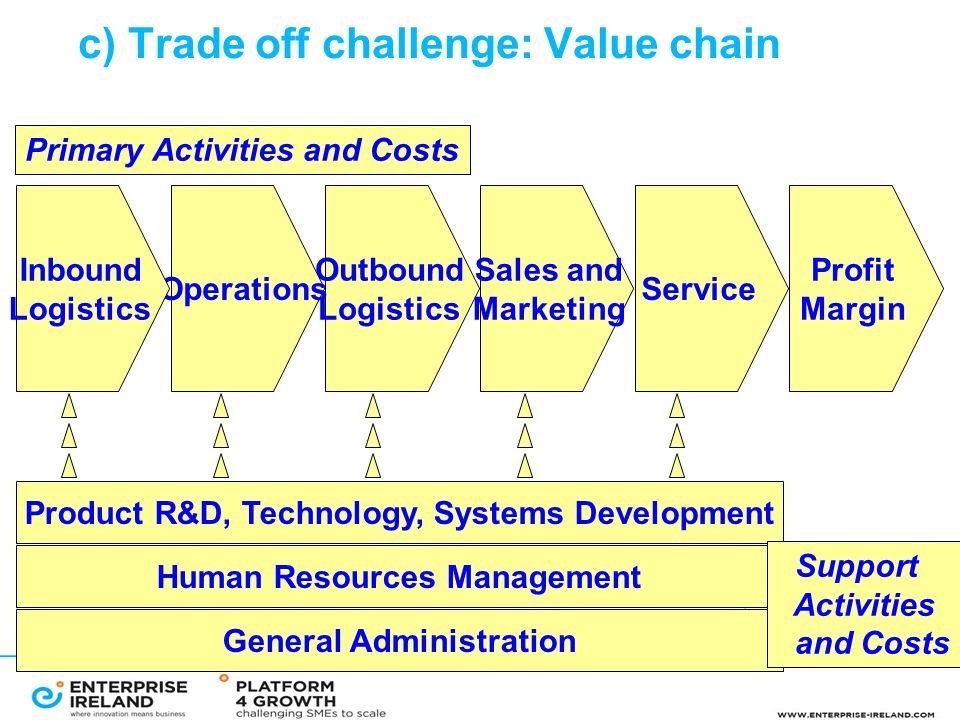 c) Trade off challenge: Value chain

Primary Activities and Costs

Inbound Logistics

Operations

Outbound Logistics

Sales and Marketing

Service

Profit Margin

Product R&D, Technology, Systems Development

Human Resources Management

General Administration

Support Activities and Costs

ENTERPRISE IRELAND
where innovation means business

PLATFORM 4 GROWTH
challenging SMEs to scale

WWW.ENTERPRISE-IRELAND.COM